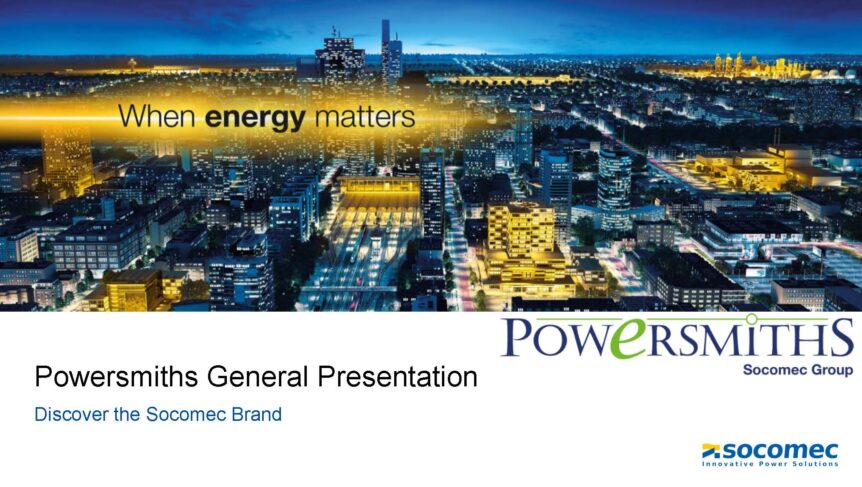 When energy matters

POWeRSMITHS
Socomec Group

Powersmiths General Presentation

Discover the Socomec Brand

socomec
Innovative Power Solutions